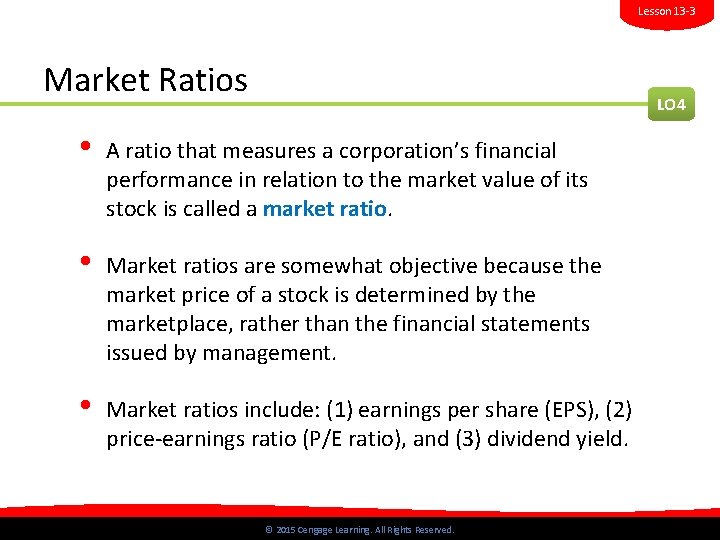 Lesson 13-3

Market Ratios

LO4

• A ratio that measures a corporation's financial performance in relation to the market value of its stock is called a market ratio.

• Market ratios are somewhat objective because the market price of a stock is determined by the marketplace, rather than the financial statements issued by management.

• Market ratios include: (1) earnings per share (EPS), (2) price-earnings ratio (P/E ratio), and (3) dividend yield.

© 2015 Cengage Learning. All Rights Reserved.